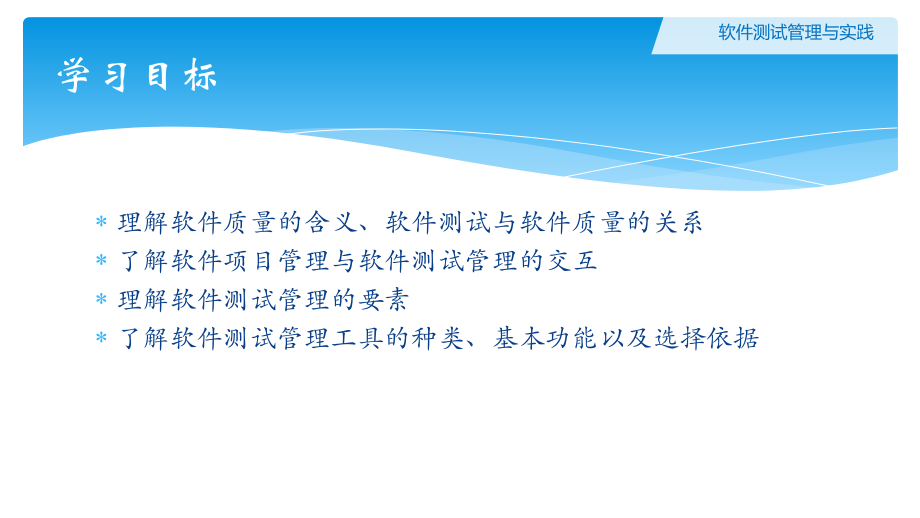 软件测试管理与实践

学习目标

* 理解软件质量的含义、软件测试与软件质量的关系
* 了解软件项目管理与软件测试管理的交互
* 理解软件测试管理的要素
* 了解软件测试管理工具的种类、基本功能以及选择依据